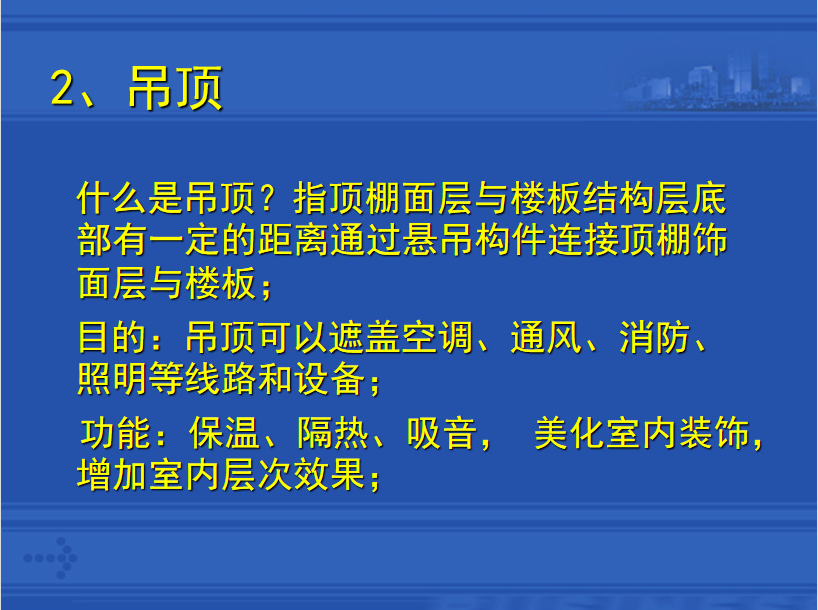 2、吊顶

什么是吊顶？指顶棚面层与楼板结构层底部有一定的距离通过悬吊构件连接顶棚饰面层与楼板；

目的：吊顶可以遮盖空调、通风、消防、照明等线路和设备；

功能：保温、隔热、吸音，  美化室内装饰，增加室内层次效果；